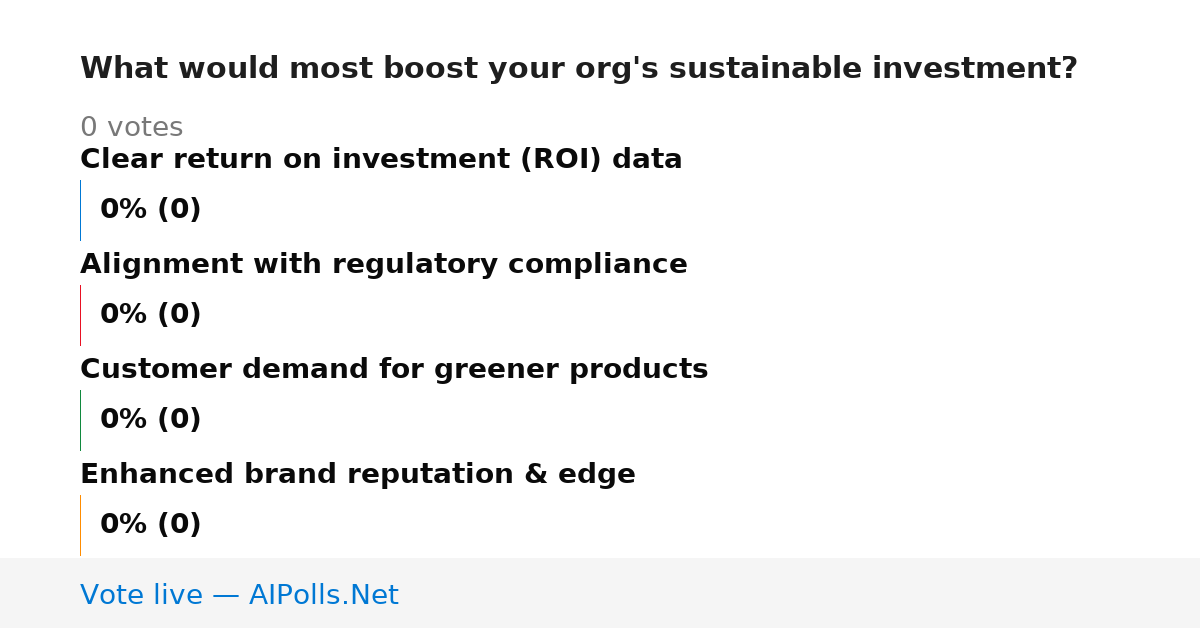 What would most boost your org's sustainable investment?

0 votes

Clear return on investment (ROI) data

0% (0)

Alignment with regulatory compliance

0% (0)

Customer demand for greener products

0% (0)

Enhanced brand reputation & edge

0% (0)

Vote live — AIPolls.Net